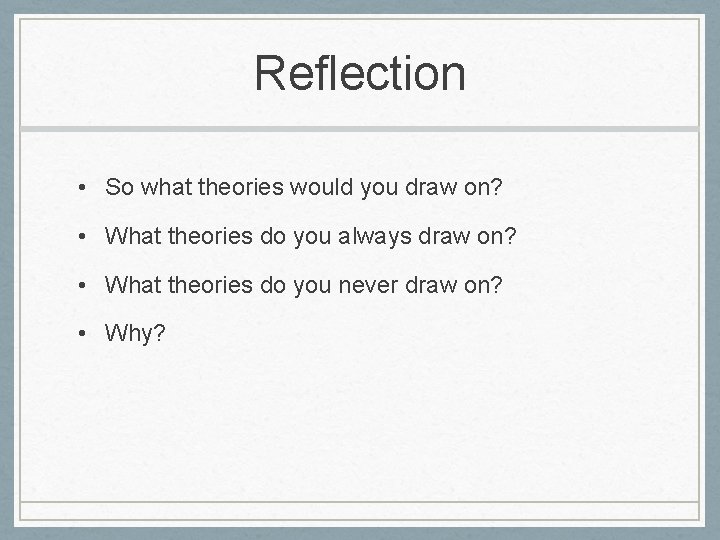 Reflection

• So what theories would you draw on?

• What theories do you always draw on?

• What theories do you never draw on?

• Why?